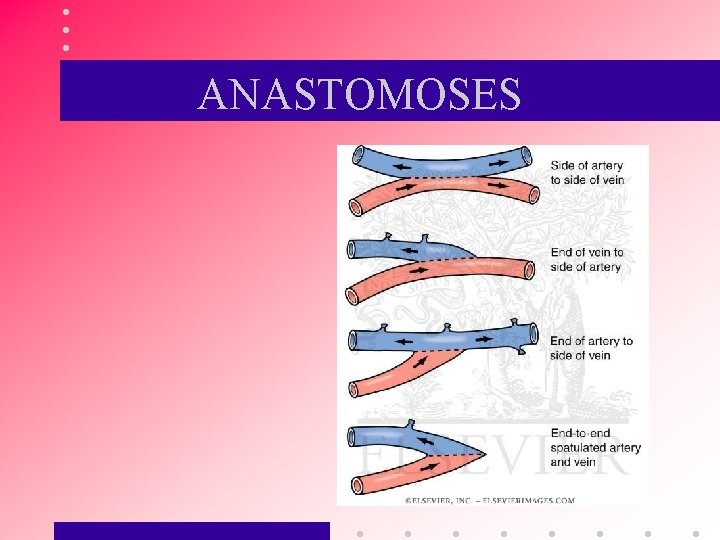 ANASTOMOSES

Side of artery to side of vein

End of vein to side of artery

End of artery to side of vein

End-to-end spatulated artery and vein

ELSEVIER

©ELSEVIER, INC. – ELSEVIERIMAGES.COM